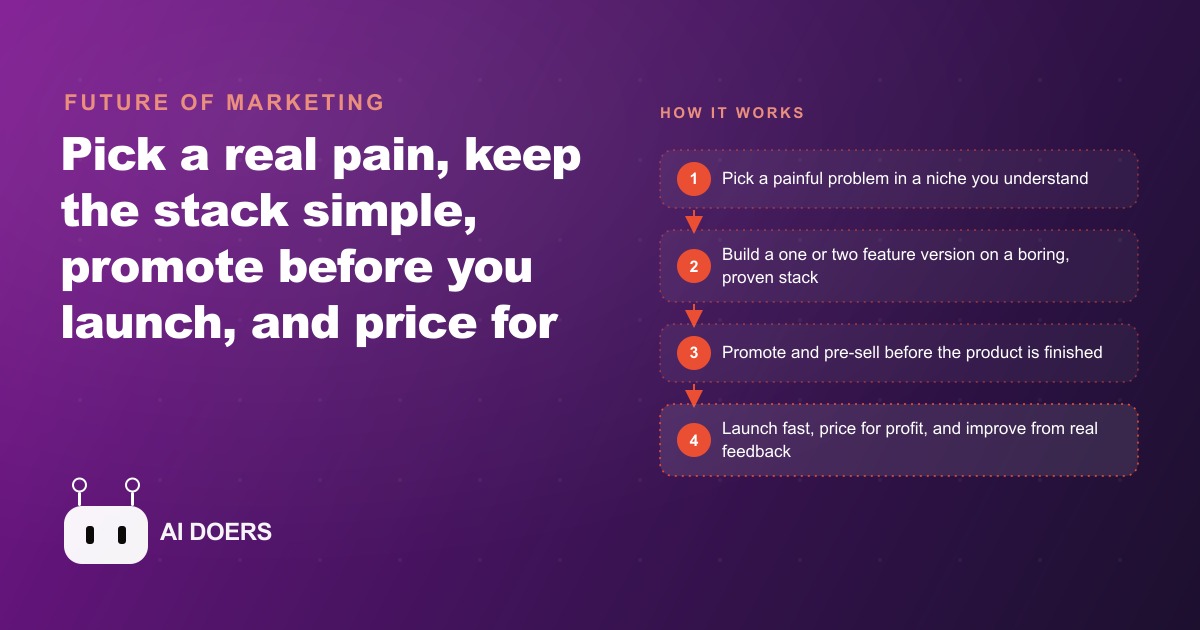 FUTURE OF MARKETING

Pick a real pain, keep the stack simple, promote before you launch, and price for

AI DOERS

HOW IT WORKS

1 Pick a painful problem in a niche you understand

2 Build a one or two feature version on a boring, proven stack

3 Promote and pre-sell before the product is finished

4 Launch fast, price for profit, and improve from real feedback